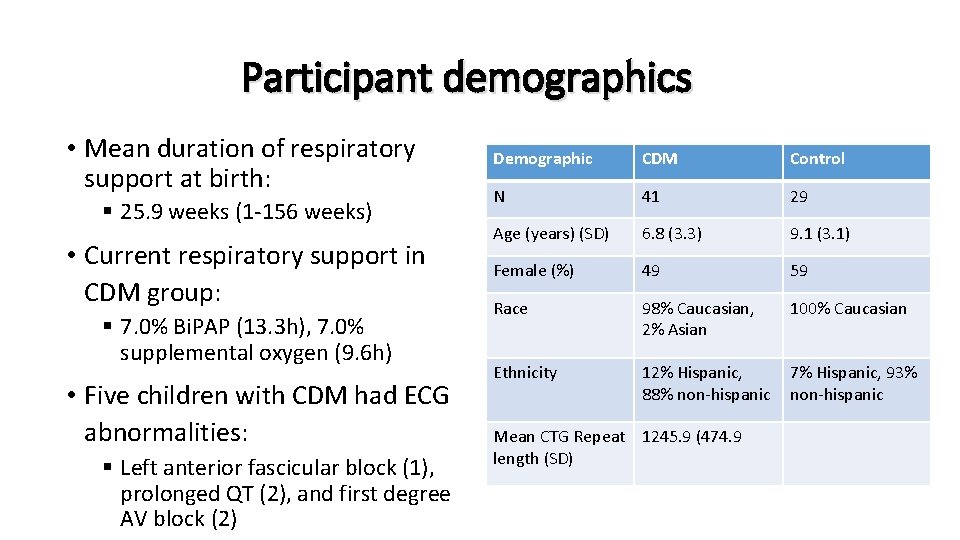 Participant demographics

• Mean duration of respiratory support at birth:

▪ 25.9 weeks (1-156 weeks)

• Current respiratory support in CDM group:

▪ 7.0% Bi.PAP (13.3h), 7.0% supplemental oxygen (9.6h)

• Five children with CDM had ECG abnormalities:

▪ Left anterior fascicular block (1), prolonged QT (2), and first degree AV block (2)

| Demographic | CDM | Control |
|---|---|---|
| N | 41 | 29 |
| Age (years) (SD) | 6.8 (3.3) | 9.1 (3.1) |
| Female (%) | 49 | 59 |
| Race | 98% Caucasian, 2% Asian | 100% Caucasian |
| Ethnicity | 12% Hispanic, 88% non-hispanic | 7% Hispanic, 93% non-hispanic |
| Mean CTG Repeat length (SD) | 1245.9 (474.9 | |